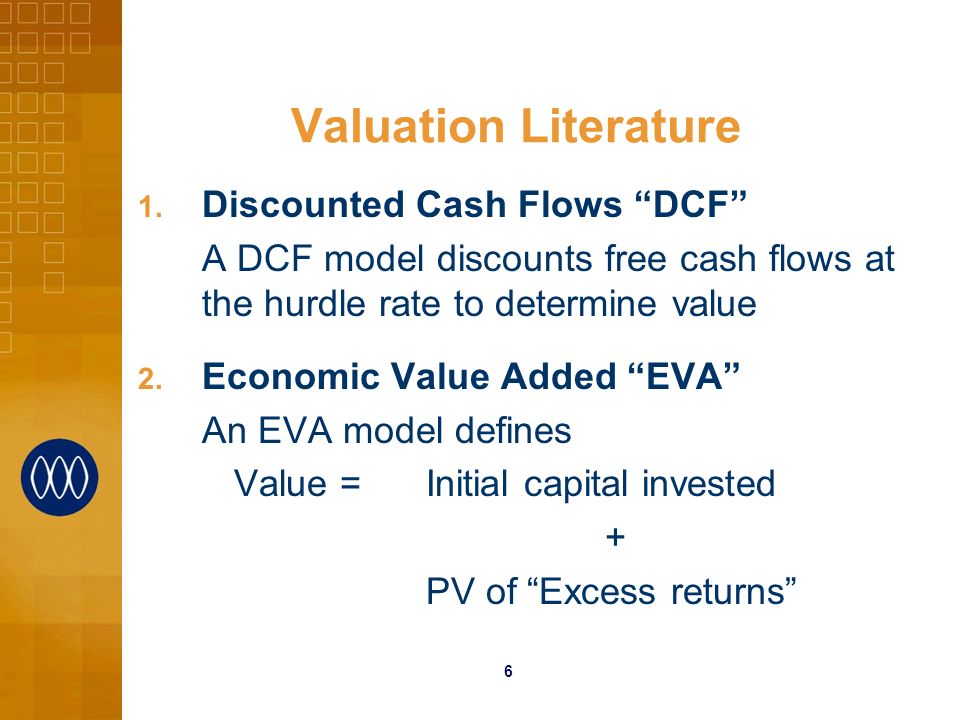 Valuation Literature

1. Discounted Cash Flows “DCF”

A DCF model discounts free cash flows at the hurdle rate to determine value

2. Economic Value Added “EVA”

An EVA model defines

Value = Initial capital invested

+

PV of “Excess returns”

6